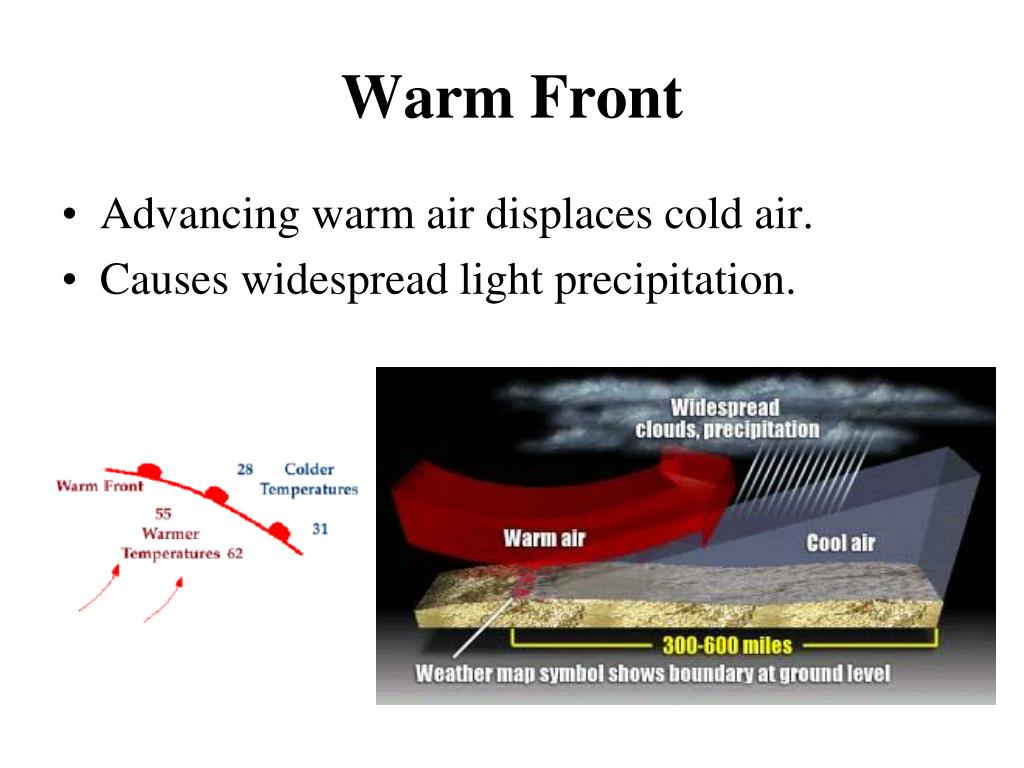 Warm Front

• Advancing warm air displaces cold air.
• Causes widespread light precipitation.

Warm Front
28
Colder Temperatures
55
Warmer Temperatures 62
31

Widespread clouds, precipitation
Warm air
Cool air
300-600 miles
Weather map symbol shows boundary at ground level